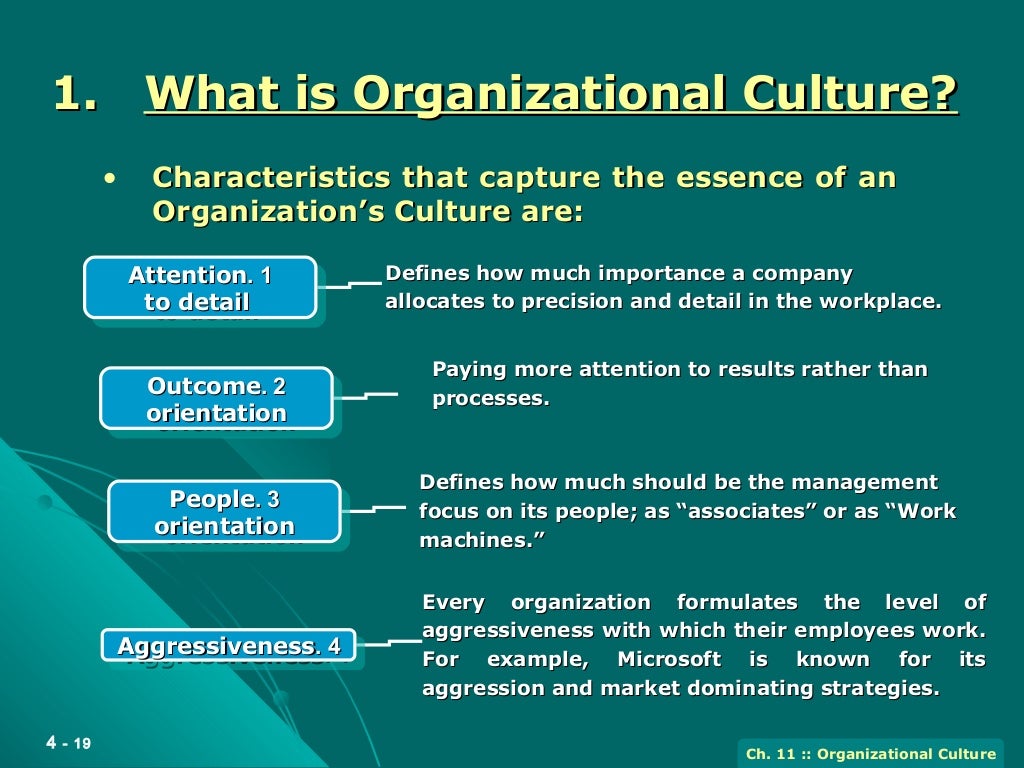 1. What is Organizational Culture?

• Characteristics that capture the essence of an Organization's Culture are:

Attention. 1 to detail

Defines how much importance a company allocates to precision and detail in the workplace.

Outcome. 2 orientation

Paying more attention to results rather than processes.

People. 3 orientation

Defines how much should be the management focus on its people; as "associates" or as "Work machines."

Aggressiveness. 4

Every organization formulates the level of aggressiveness with which their employees work. For example, Microsoft is known for its aggression and market dominating strategies.

4 - 19

Ch. 11 :: Organizational Culture